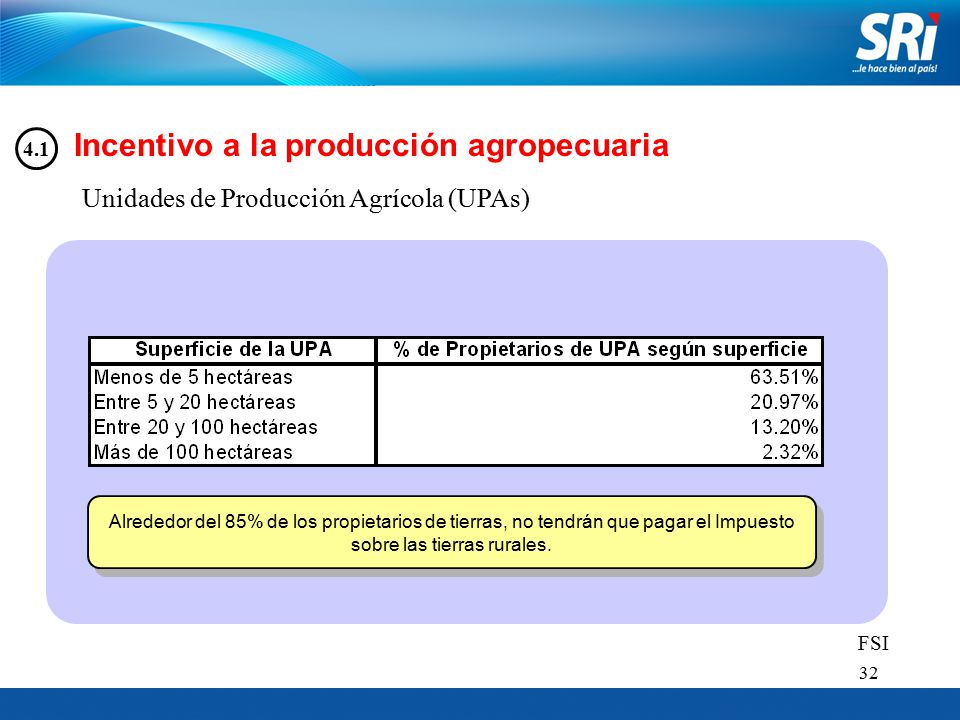 SRi
...le hace bien al país!

4.1 Incentivo a la producción agropecuaria

Unidades de Producción Agrícola (UPAs)

| Superficie de la UPA | % de Propietarios de UPA según superficie |
|---|---|
| Menos de 5 hectáreas | 63.51% |
| Entre 5 y 20 hectáreas | 20.97% |
| Entre 20 y 100 hectáreas | 13.20% |
| Más de 100 hectáreas | 2.32% |

Alrededor del 85% de los propietarios de tierras, no tendrán que pagar el Impuesto sobre las tierras rurales.

FSI

32